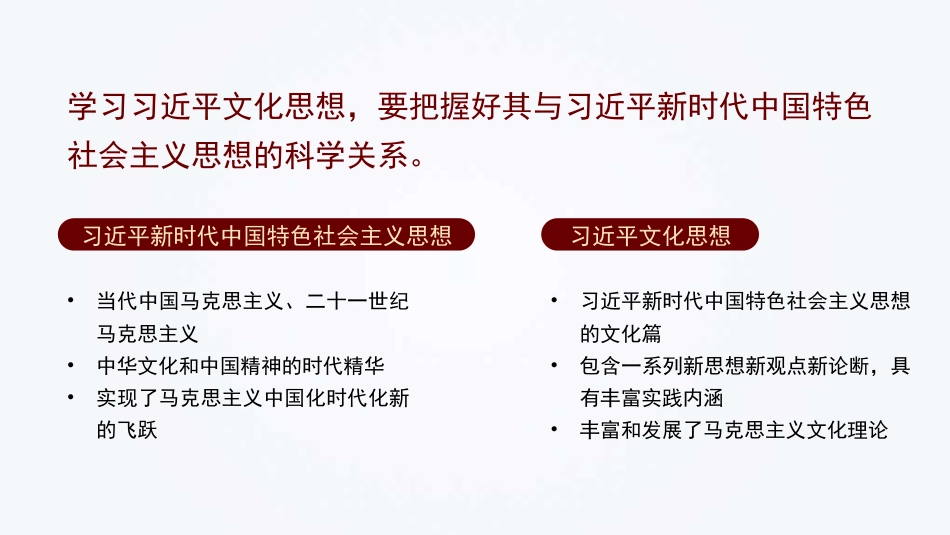 学习习近平文化思想，要把握好其与习近平新时代中国特色社会主义思想的科学关系。

习近平新时代中国特色社会主义思想

• 当代中国马克思主义、二十一世纪马克思主义
• 中华文化和中国精神的时代精华
• 实现了马克思主义中国化时代化新的飞跃

习近平文化思想

• 习近平新时代中国特色社会主义思想的文化篇
• 包含一系列新思想新观点新论断，具有丰富实践内涵
• 丰富和发展了马克思主义文化理论